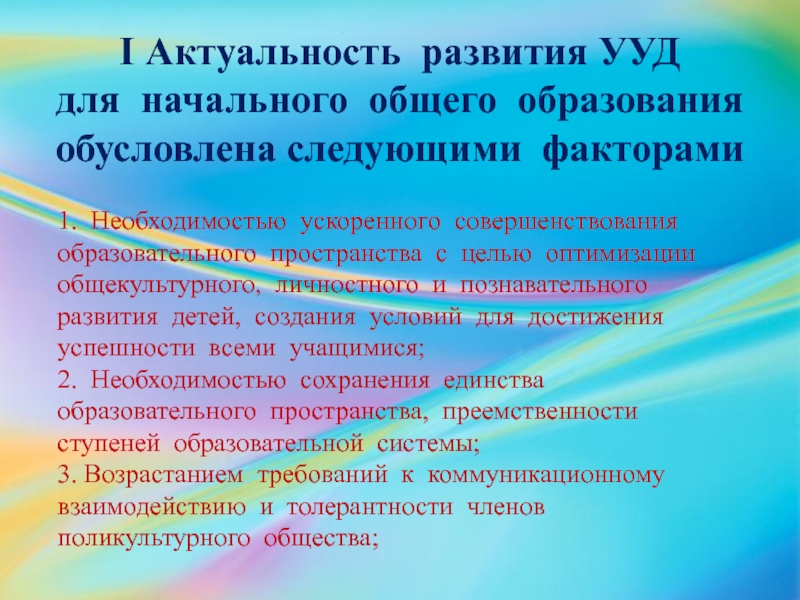 I Актуальность развития УУД для начального общего образования обусловлена следующими факторами

1. Необходимостью ускоренного совершенствования образовательного пространства с целью оптимизации общекультурного, личностного и познавательного развития детей, создания условий для достижения успешности всеми учащимися;
2. Необходимостью сохранения единства образовательного пространства, преемственности ступеней образовательной системы;
3. Возрастанием требований к коммуникационному взаимодействию и толерантности членов поликультурного общества;